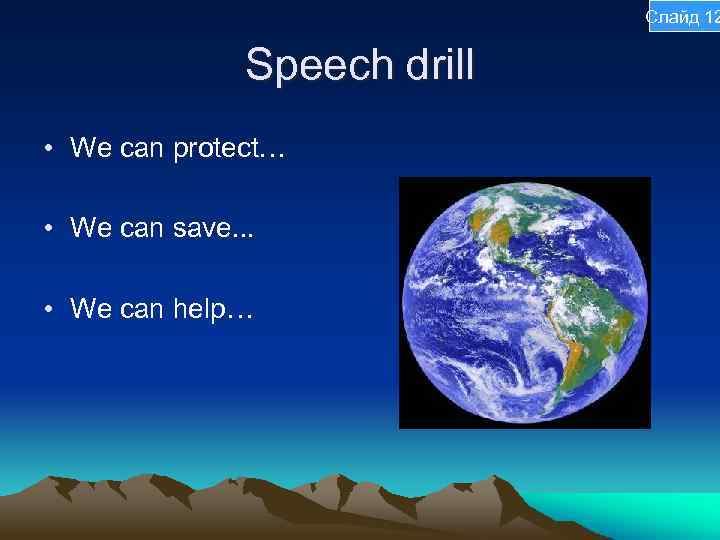 Слайд 12

Speech drill

• We can protect…

• We can save...

• We can help…